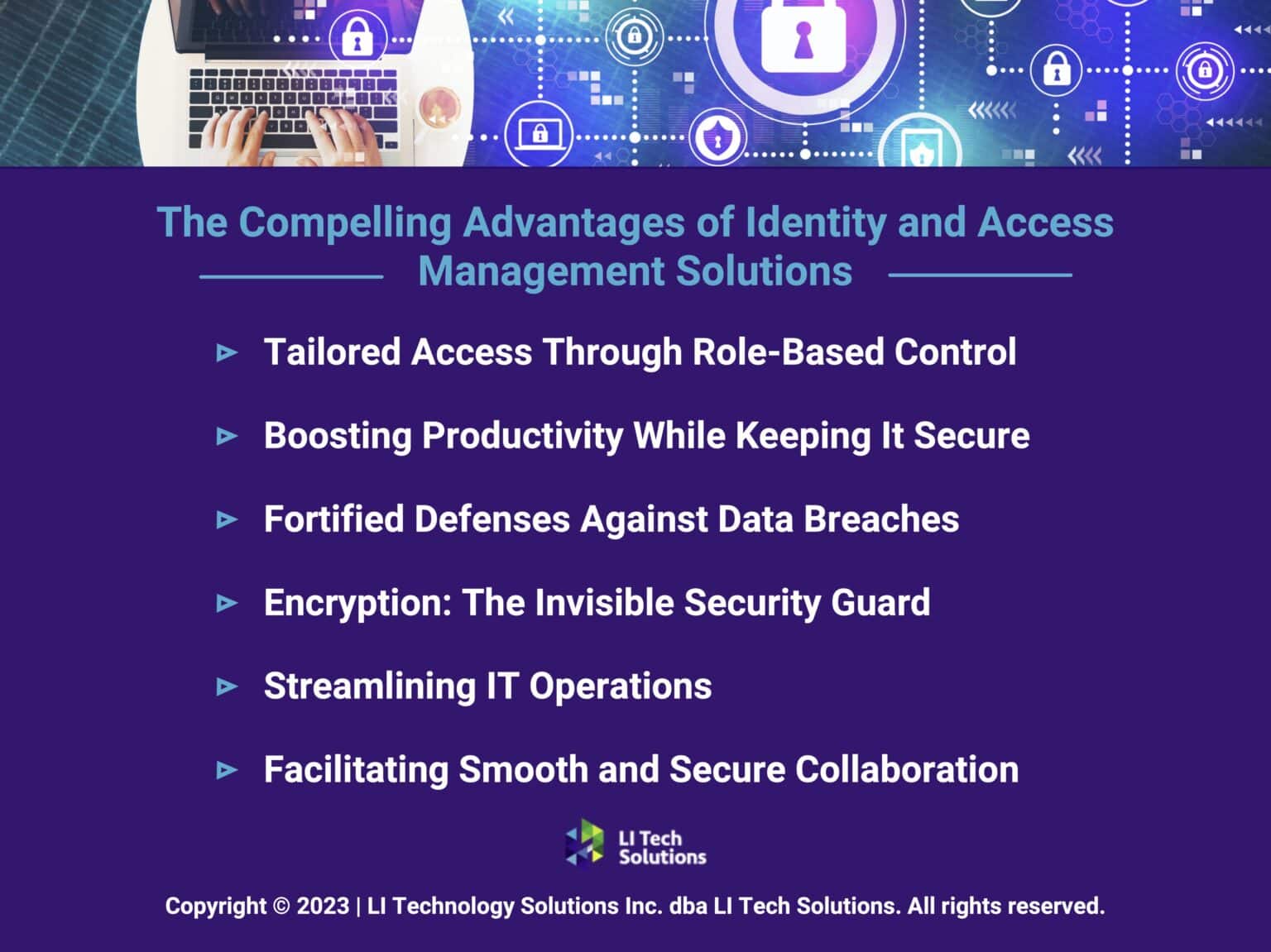 The Compelling Advantages of Identity and Access Management Solutions

► Tailored Access Through Role-Based Control

► Boosting Productivity While Keeping It Secure

► Fortified Defenses Against Data Breaches

► Encryption: The Invisible Security Guard

► Streamlining IT Operations

► Facilitating Smooth and Secure Collaboration

LI Tech Solutions

Copyright © 2023 | LI Technology Solutions Inc. dba LI Tech Solutions. All rights reserved.